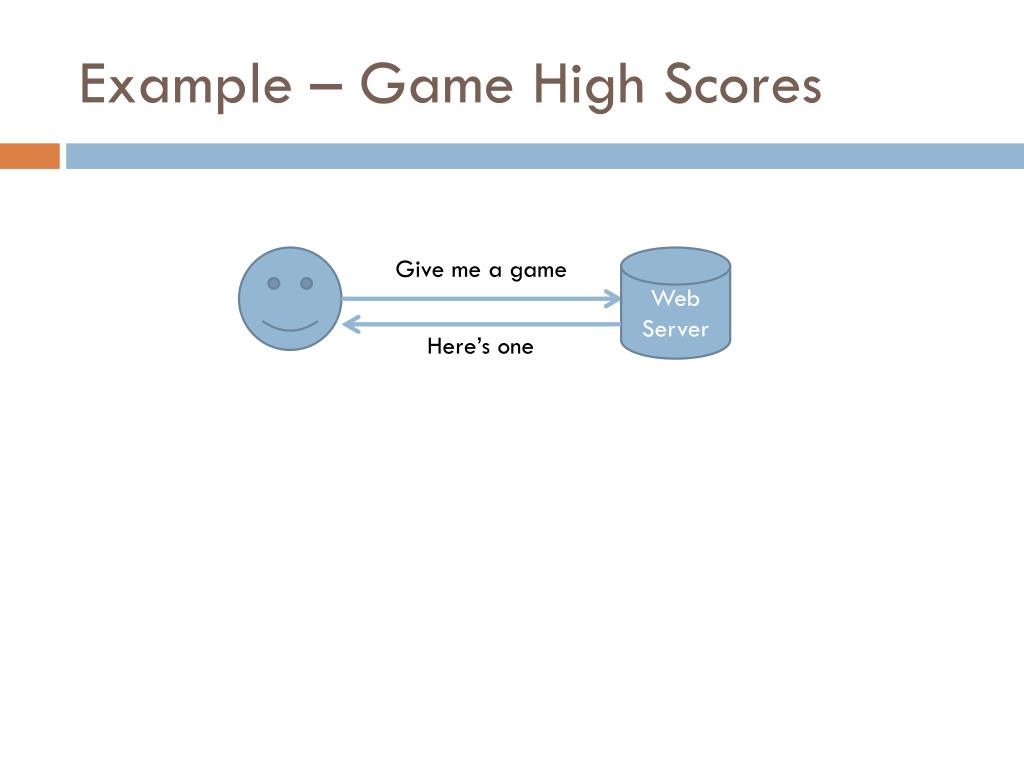 Example – Game High Scores

Give me a game

Web Server

Here’s one